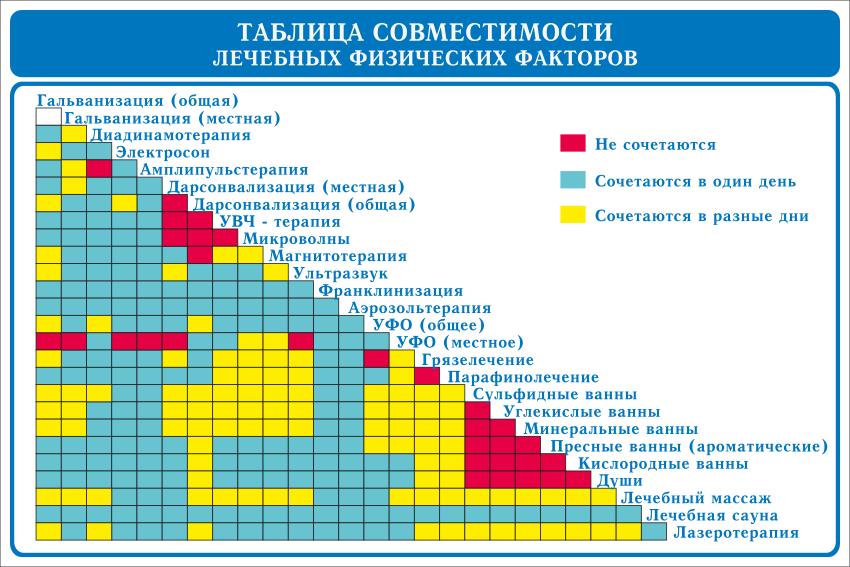 ТАБЛИЦА СОВМЕСТИМОСТИ
ЛЕЧЕБНЫХ ФИЗИЧЕСКИХ ФАКТОРОВ

Гальванизация (общая)
Гальванизация (местная)
Диадинамотерапия
Электросон
Амплипульстерапия
Дарсонвализация (местная)
Дарсонвализация (общая)
УВЧ - терапия
Микроволны
Магнитотерапия
Ультразвук
Франклинизация
Аэрозольтерапия
УФО (общее)
УФО (местное)
Грязелечение
Парафинолечение
Сульфидные ванны
Углекислые ванны
Минеральные ванны
Пресные ванны (ароматические)
Кислородные ванны
Души
Лечебный массаж
Лечебная сауна
Лазеротерапия

Не сочетаются
Сочетаются в один день
Сочетаются в разные дни